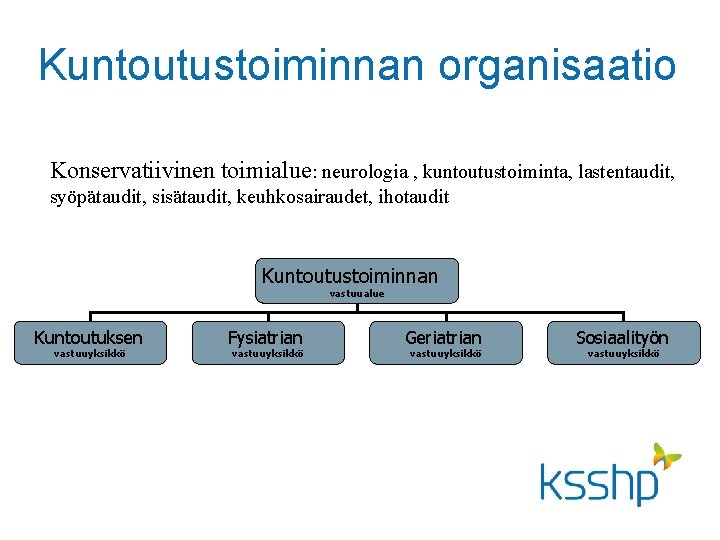 Kuntoutustoiminnan organisaatio

Konservatiivinen toimialue: neurologia , kuntoutustoiminta, lastentaudit, syöpätaudit, sisätaudit, keuhkosairaudet, ihotaudit

Kuntoutustoiminnan vastuualue

Kuntoutuksen vastuuyksikkö

Fysiatrian vastuuyksikkö

Geriatrian vastuuyksikkö

Sosiaalityön vastuuyksikkö

ksshp